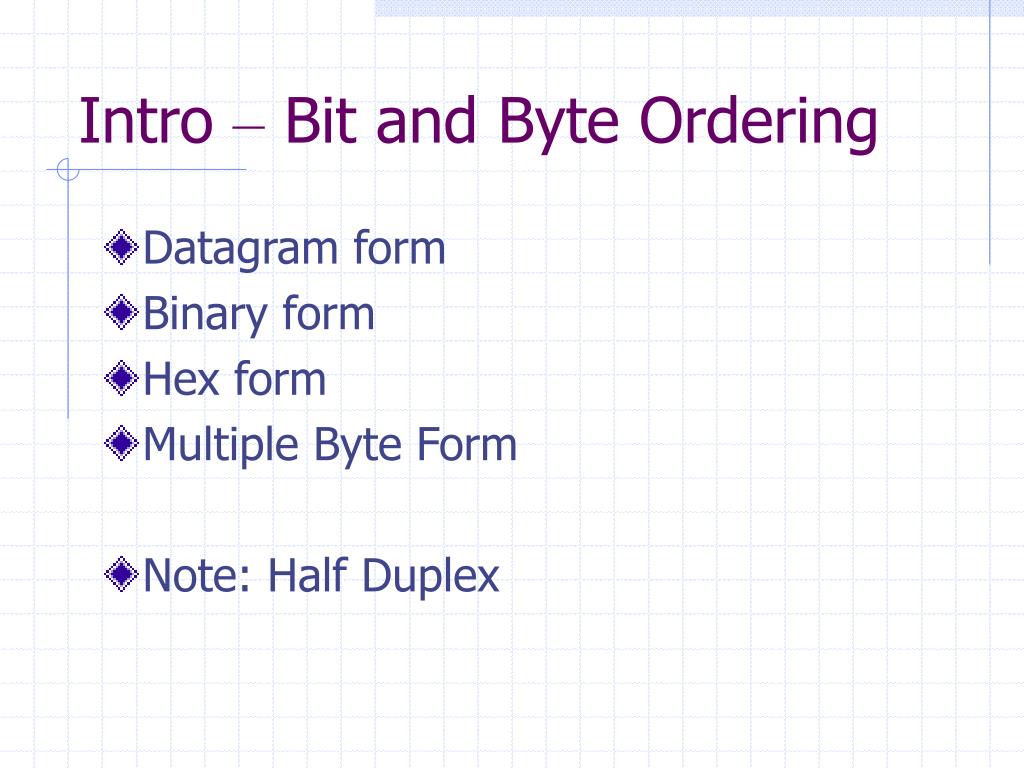 Intro – Bit and Byte Ordering

Datagram form
Binary form
Hex form
Multiple Byte Form

Note: Half Duplex